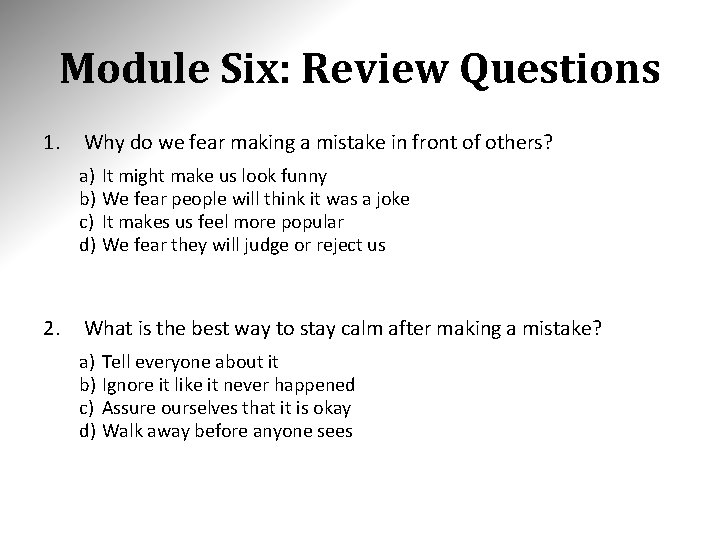 Module Six: Review Questions

1. Why do we fear making a mistake in front of others?

a) It might make us look funny
b) We fear people will think it was a joke
c) It makes us feel more popular
d) We fear they will judge or reject us

2. What is the best way to stay calm after making a mistake?

a) Tell everyone about it
b) Ignore it like it never happened
c) Assure ourselves that it is okay
d) Walk away before anyone sees